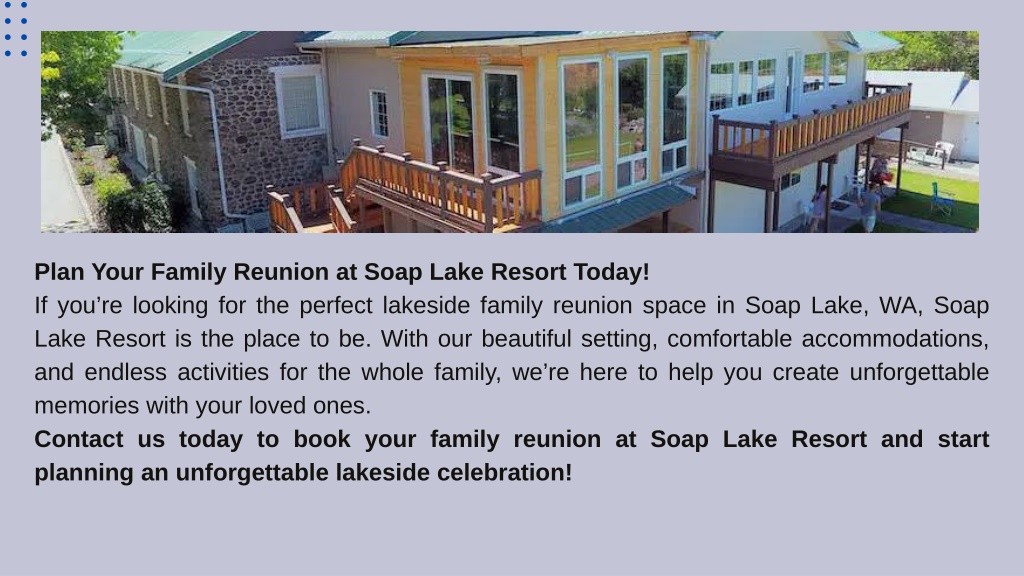 Plan Your Family Reunion at Soap Lake Resort Today!
If you’re looking for the perfect lakeside family reunion space in Soap Lake, WA, Soap Lake Resort is the place to be. With our beautiful setting, comfortable accommodations, and endless activities for the whole family, we’re here to help you create unforgettable memories with your loved ones.
Contact us today to book your family reunion at Soap Lake Resort and start planning an unforgettable lakeside celebration!